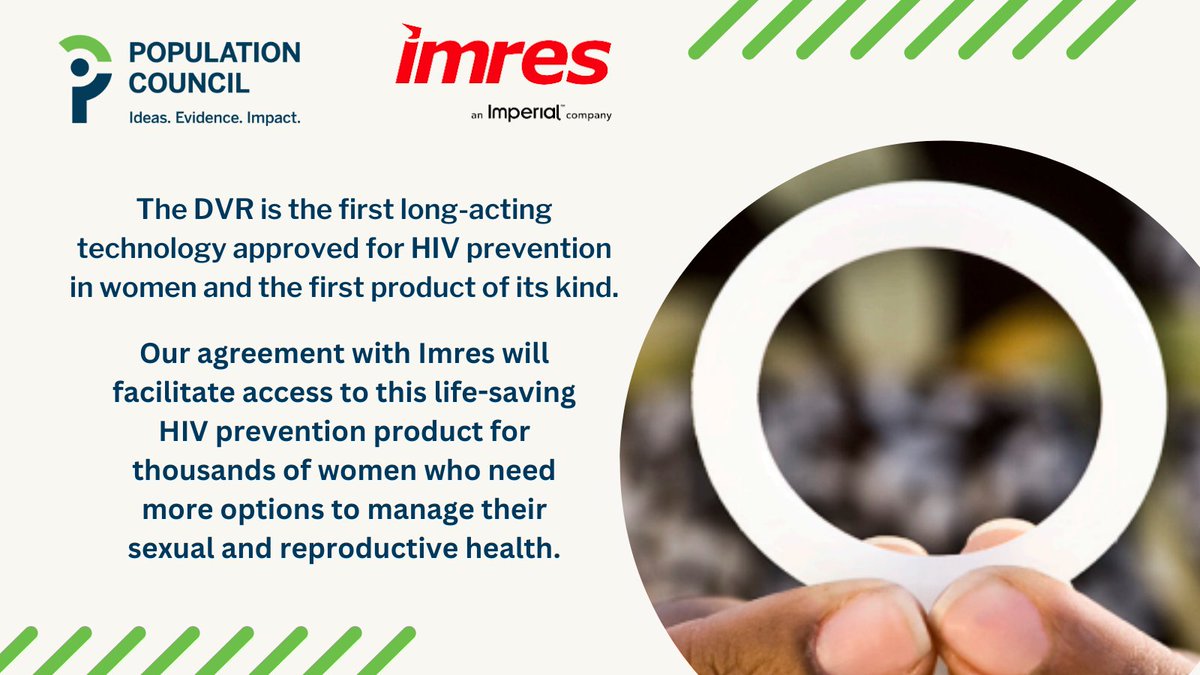 POPULATION COUNCIL
Ideas. Evidence. Impact.

imres
an Imperial™ company

The DVR is the first long-acting technology approved for HIV prevention in women and the first product of its kind.

Our agreement with Imres will facilitate access to this life-saving HIV prevention product for thousands of women who need more options to manage their sexual and reproductive health.